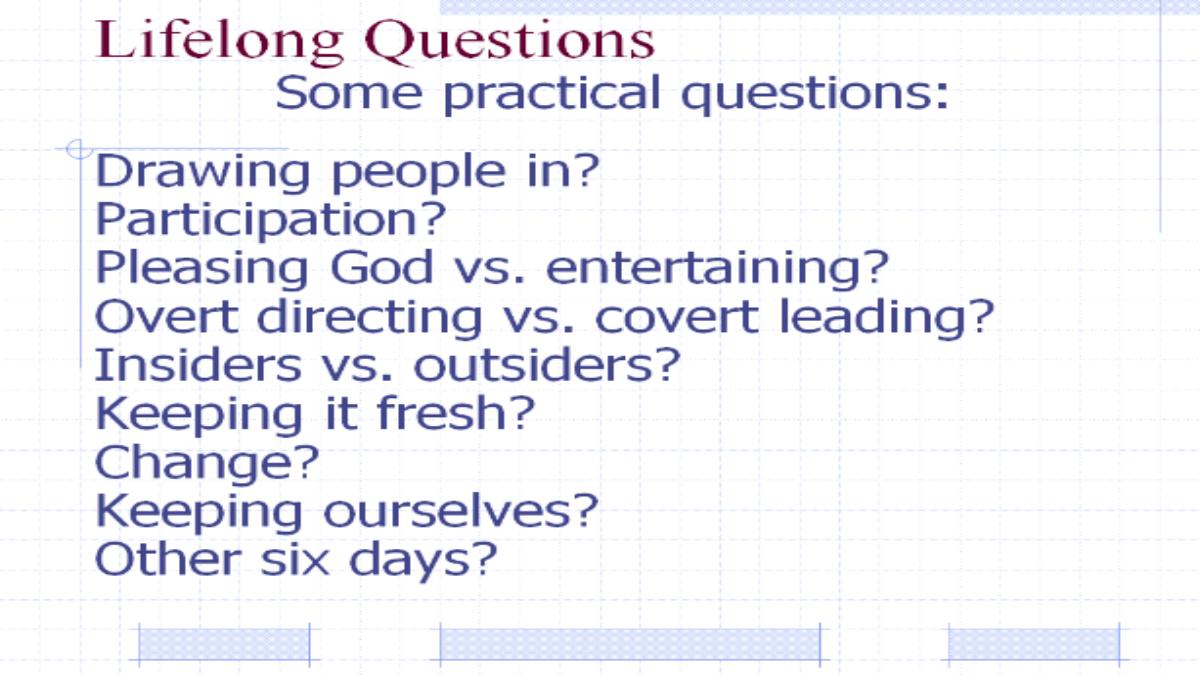 Lifelong Questions
Some practical questions:

Drawing people in?
Participation?
Pleasing God vs. entertaining?
Overt directing vs. covert leading?
Insiders vs. outsiders?
Keeping it fresh?
Change?
Keeping ourselves?
Other six days?